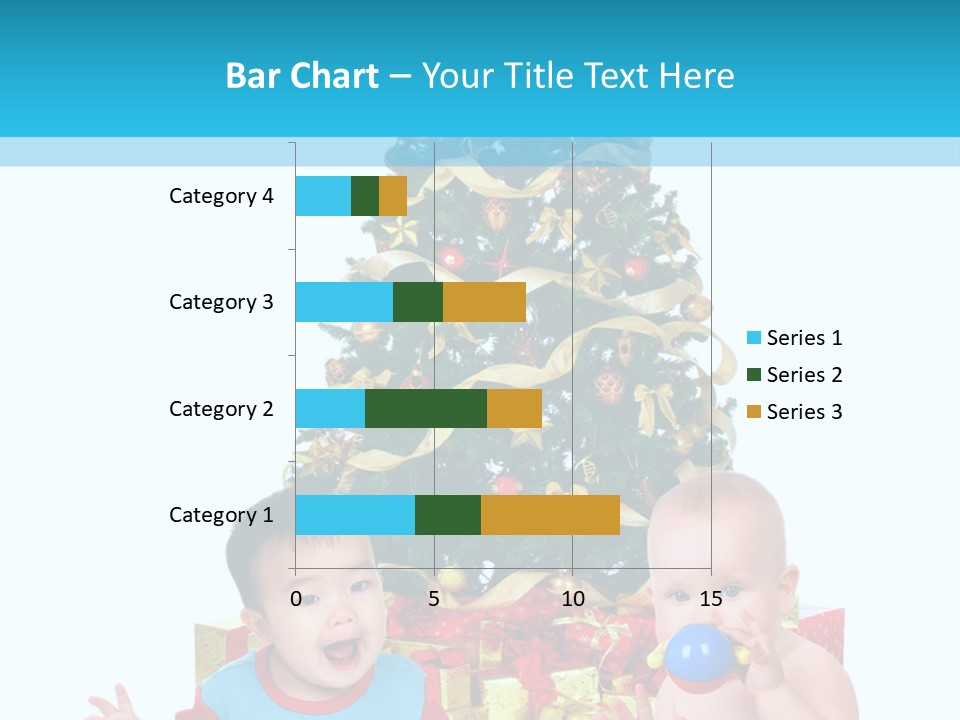 Bar Chart – Your Title Text Here

Category 4
Category 3
Category 2
Category 1

0
5
10
15

Series 1
Series 2
Series 3